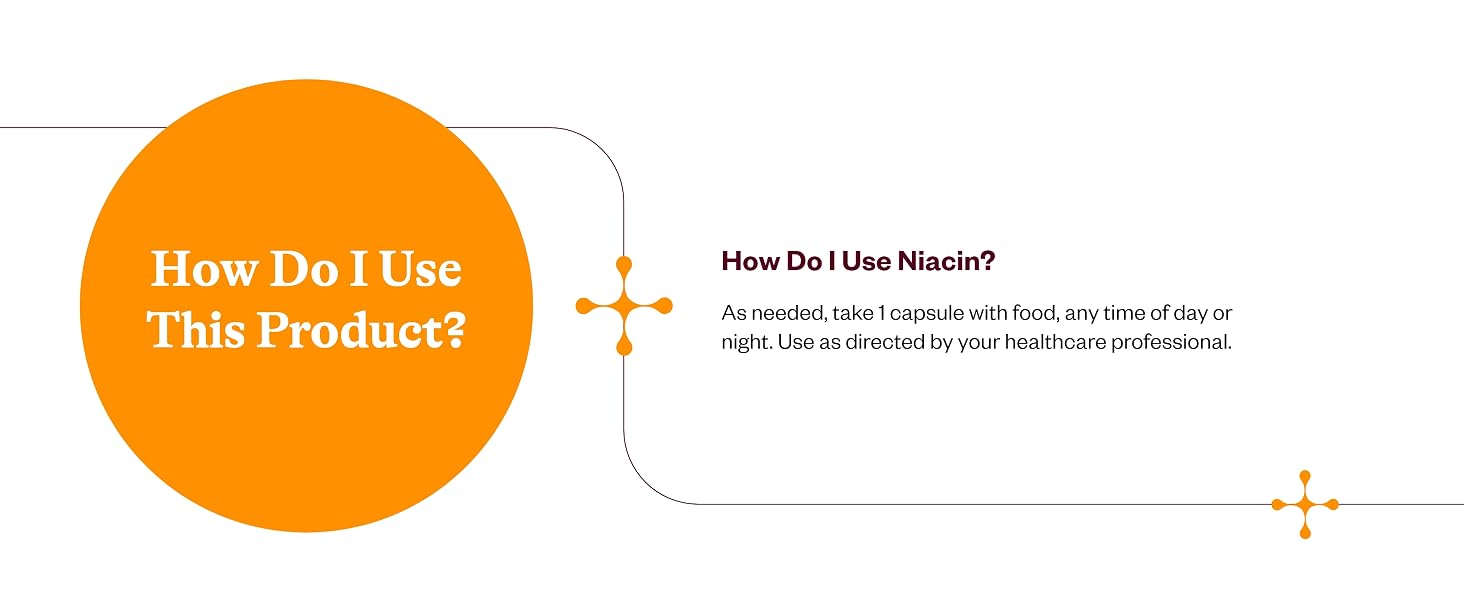 How Do I Use This Product?

How Do I Use Niacin?

As needed, take 1 capsule with food, any time of day or night. Use as directed by your healthcare professional.